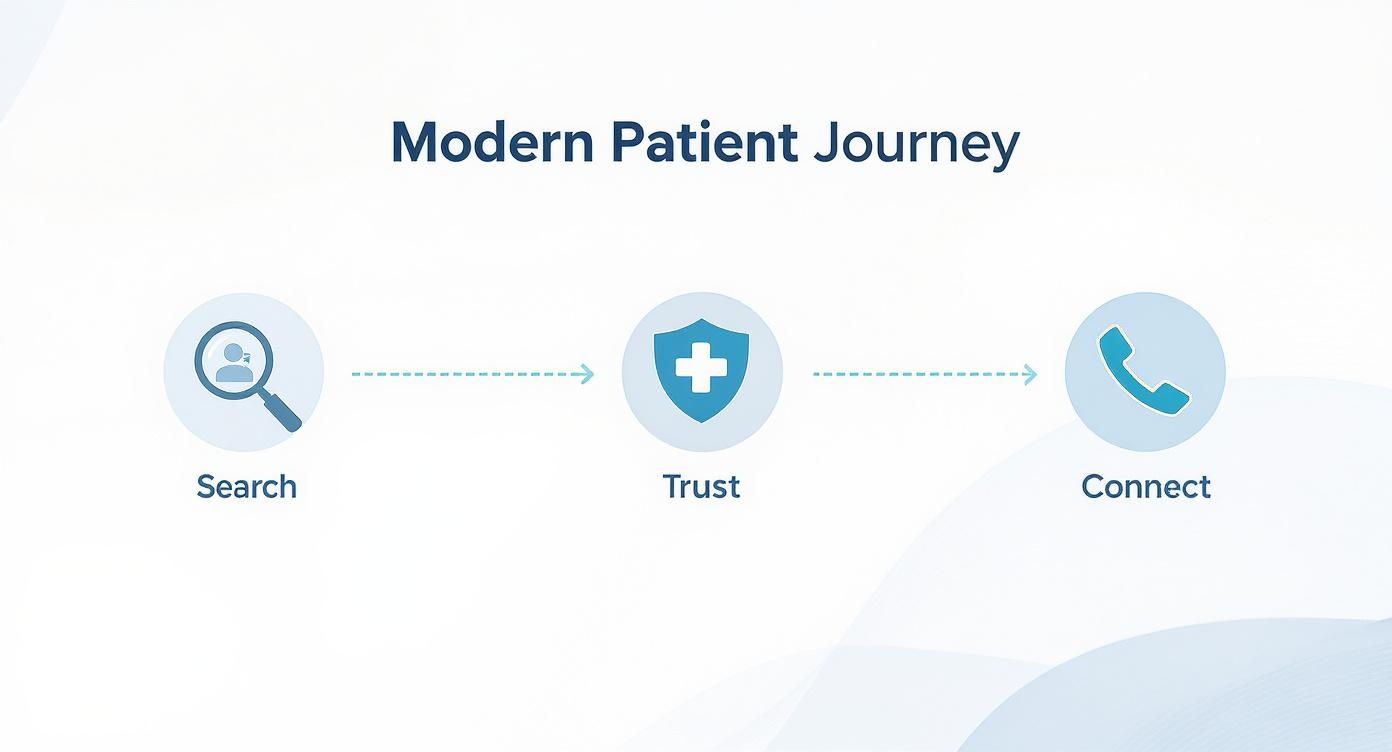 Modern Patient Journey

Search

Trust

Connect